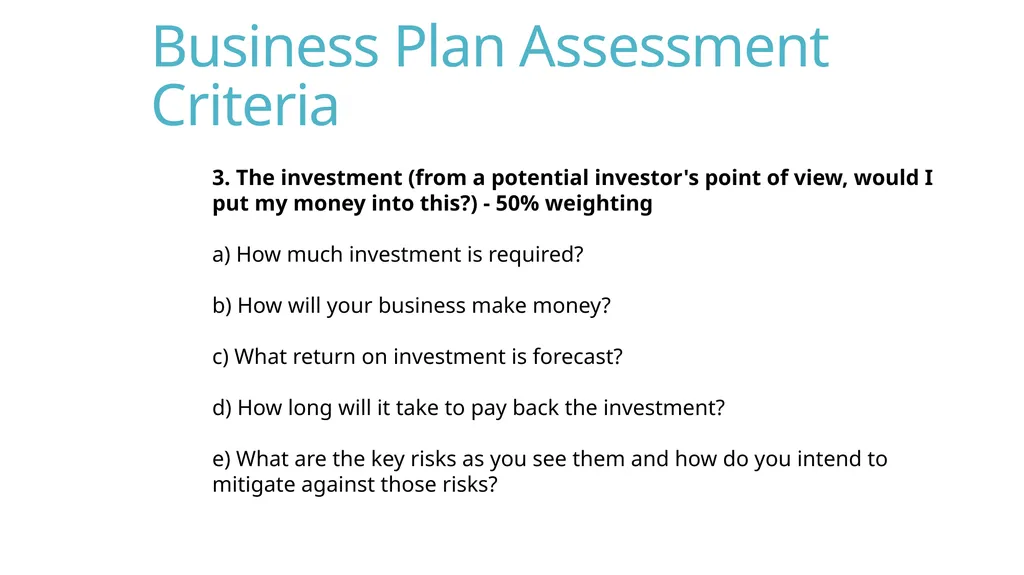 Business Plan Assessment Criteria

3. The investment (from a potential investor's point of view, would I put my money into this?) - 50% weighting

a) How much investment is required?

b) How will your business make money?

c) What return on investment is forecast?

d) How long will it take to pay back the investment?

e) What are the key risks as you see them and how do you intend to mitigate against those risks?